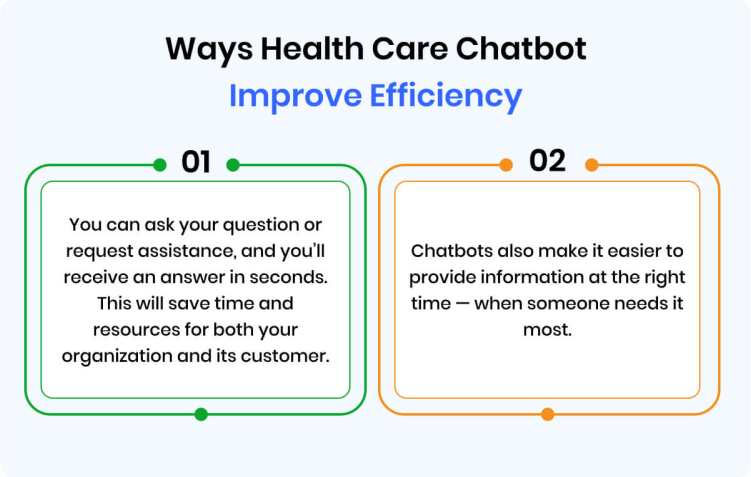 Ways Health Care Chatbot
Improve Efficiency

01

You can ask your question or request assistance, and you'll receive an answer in seconds. This will save time and resources for both your organization and its customer.

02

Chatbots also make it easier to provide information at the right time — when someone needs it most.